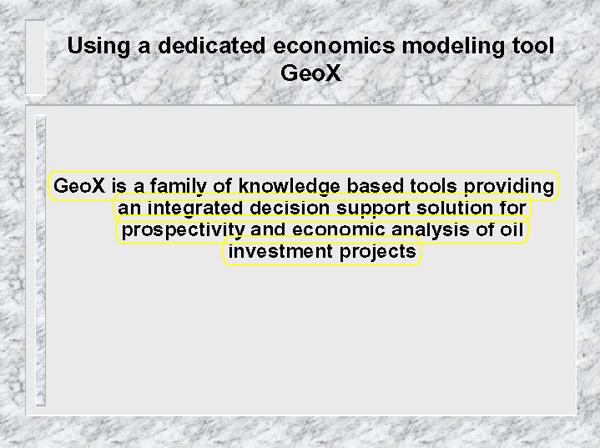 Using a dedicated economics modeling tool
GeoX

GeoX is a family of knowledge based tools providing an integrated decision support solution for prospectivity and economic analysis of oil investment projects